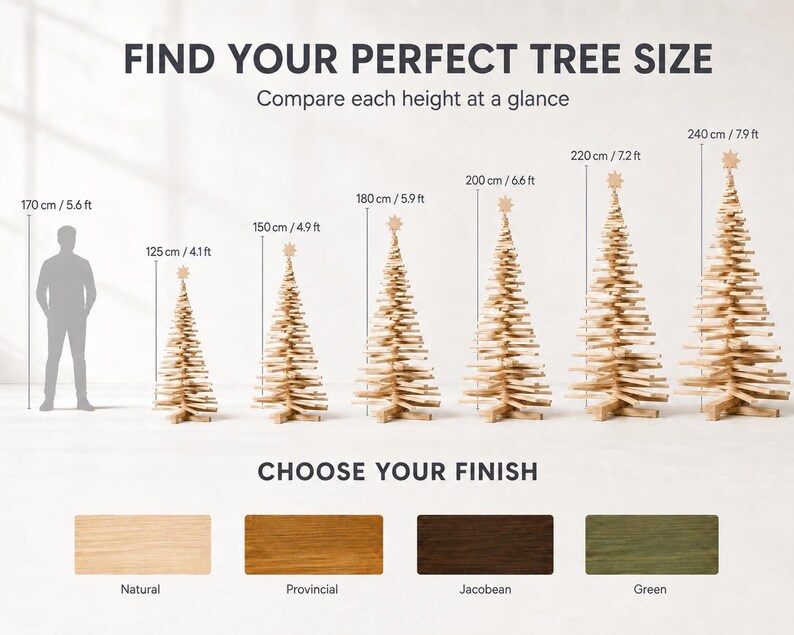 FIND YOUR PERFECT TREE SIZE
Compare each height at a glance

170 cm / 5.6 ft
125 cm / 4.1 ft
150 cm / 4.9 ft
180 cm / 5.9 ft
200 cm / 6.6 ft
220 cm / 7.2 ft
240 cm / 7.9 ft

CHOOSE YOUR FINISH

Natural
Provincial
Jacobean
Green